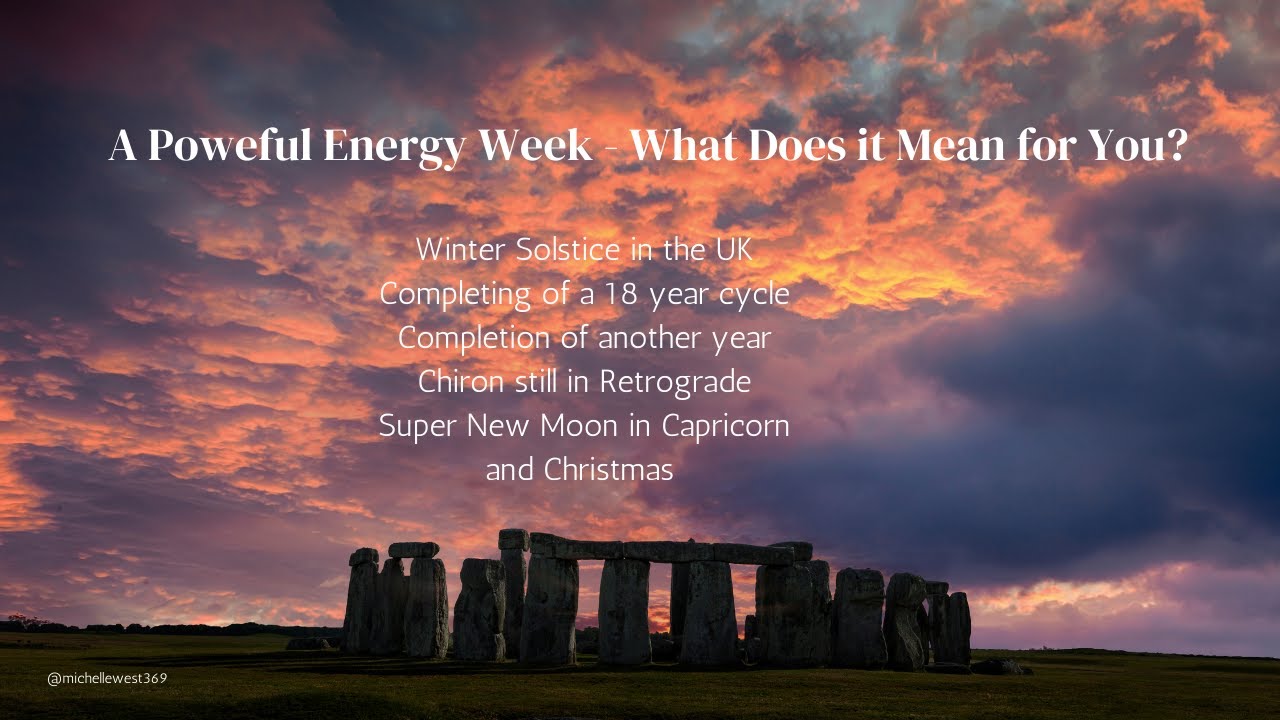 A Poweful Energy Week - What Does it Mean for You?

Winter Solstice in the UK
Completing of a 18 year cycle
Completion of another year
Chiron still in Retrograde
Super New Moon in Capricorn
and Christmas

@michellewest369